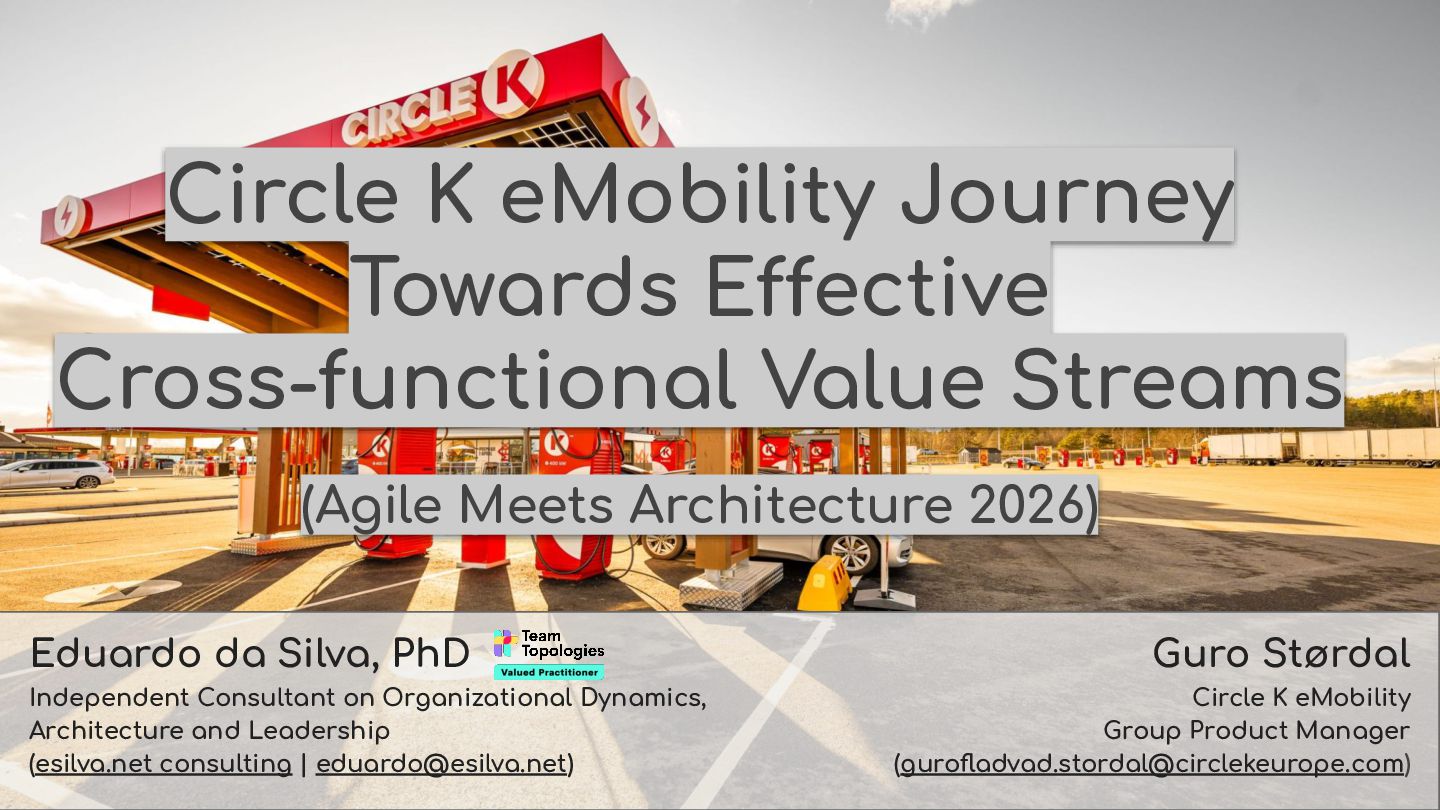 CIRCLE K

Circle K eMobility Journey Towards Effective Cross-functional Value Streams

(Agile Meets Architecture 2026)

Eduardo da Silva, PhD

Team Topologies
Valued Practitioner

Independent Consultant on Organizational Dynamics, Architecture and Leadership
(esilva.net consulting | eduardo@esilva.net)

Guro Størdal

Circle K eMobility
Group Product Manager
(gurofladvad.stordal@circlekeurope.com)